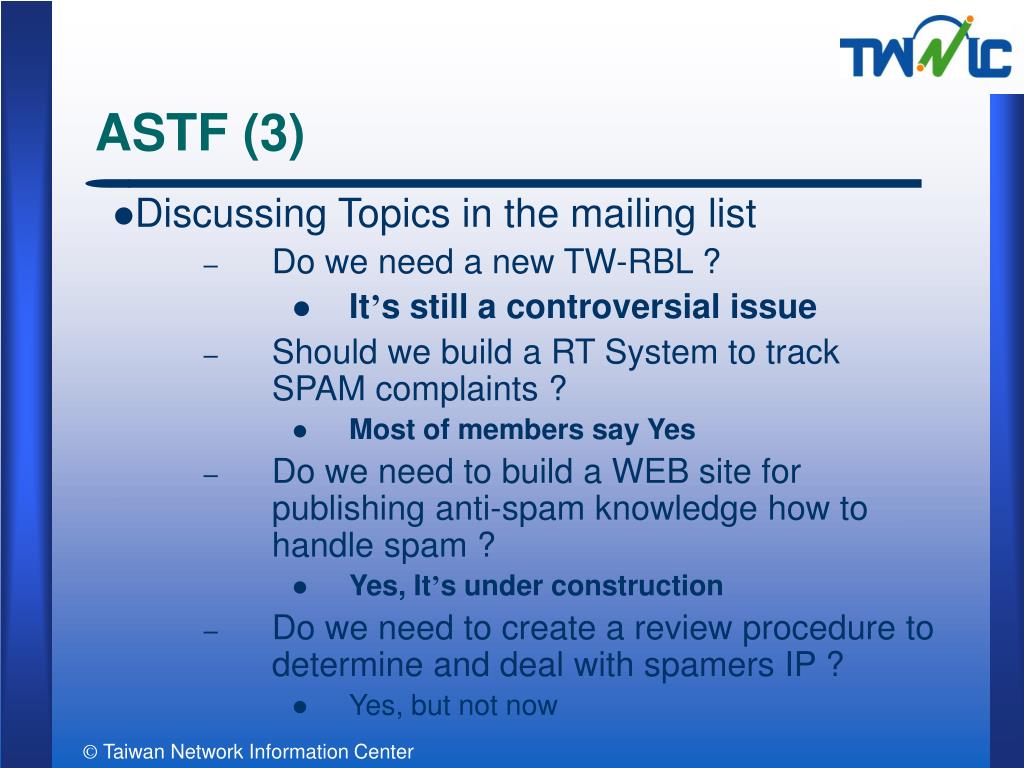 TWNIC

ASTF (3)

●Discussing Topics in the mailing list

– Do we need a new TW-RBL ?

● It’s still a controversial issue

– Should we build a RT System to track SPAM complaints ?

● Most of members say Yes

– Do we need to build a WEB site for publishing anti-spam knowledge how to handle spam ?

● Yes, It’s under construction

– Do we need to create a review procedure to determine and deal with spamers IP ?

● Yes, but not now

© Taiwan Network Information Center